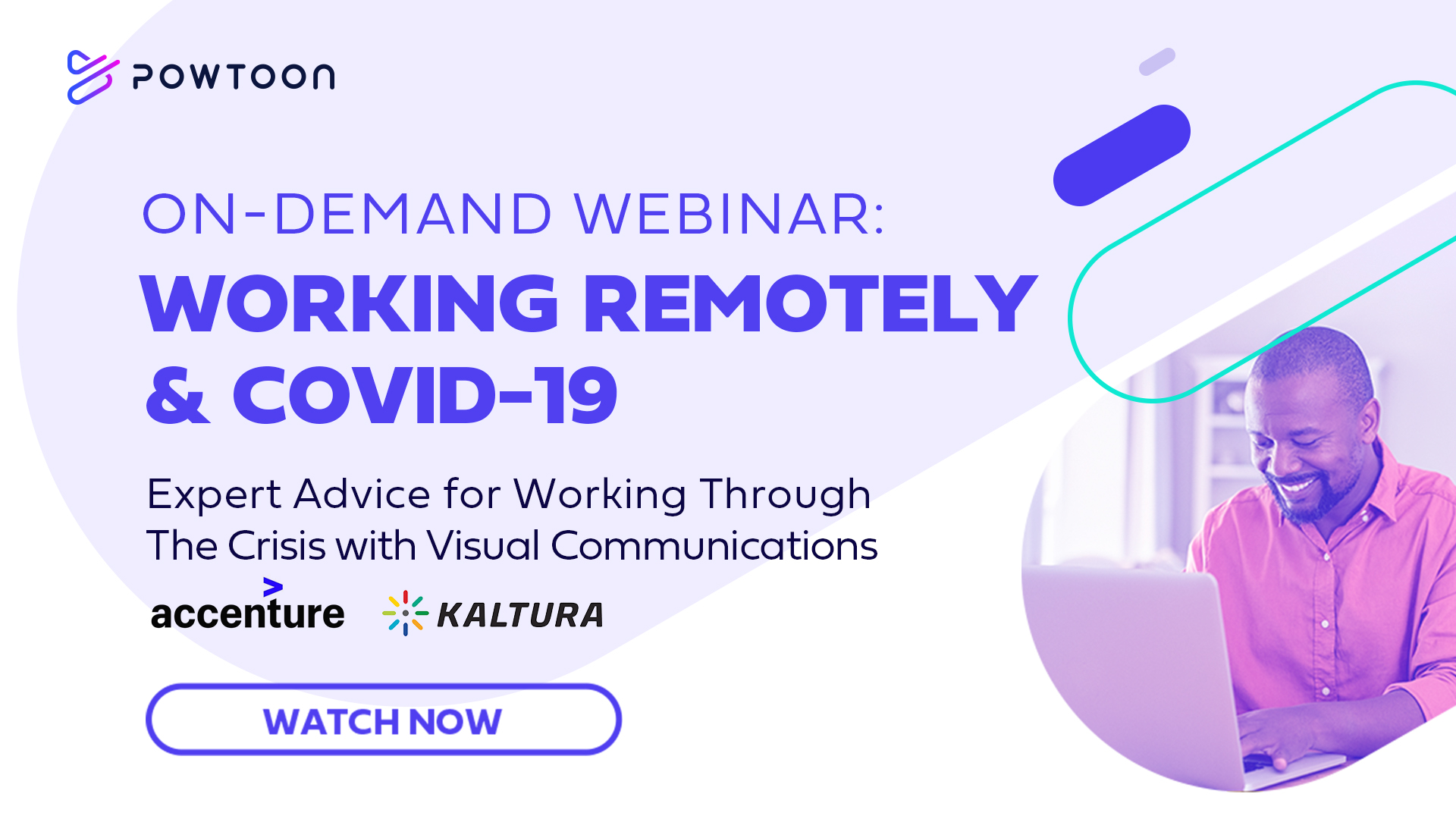 POWTOON

ON-DEMAND WEBINAR:

WORKING REMOTELY & COVID-19

Expert Advice for Working Through The Crisis with Visual Communications

accenture

KALTURA

WATCH NOW